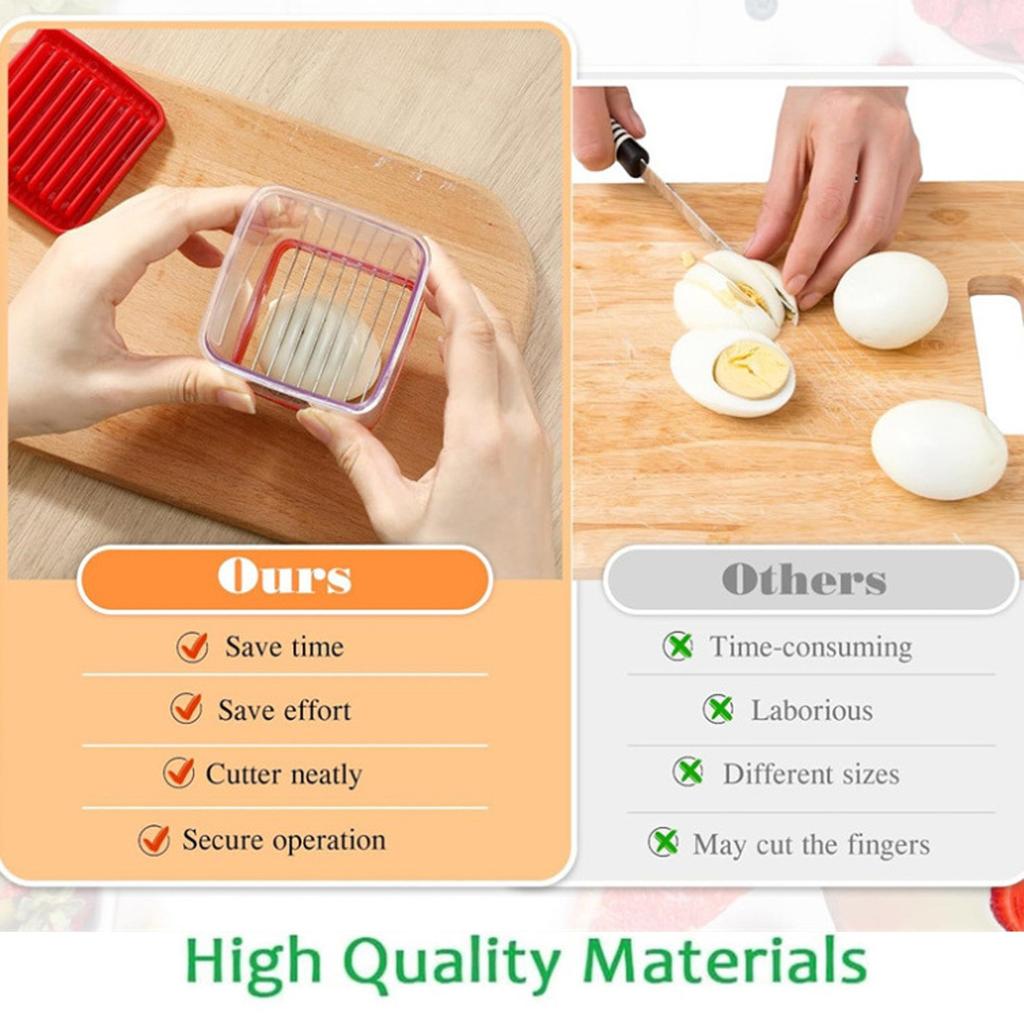 Ours

Save time

Save effort

Cutter neatly

Secure operation

Others

Time-consuming

Laborious

Different sizes

May cut the fingers

High Quality Materials